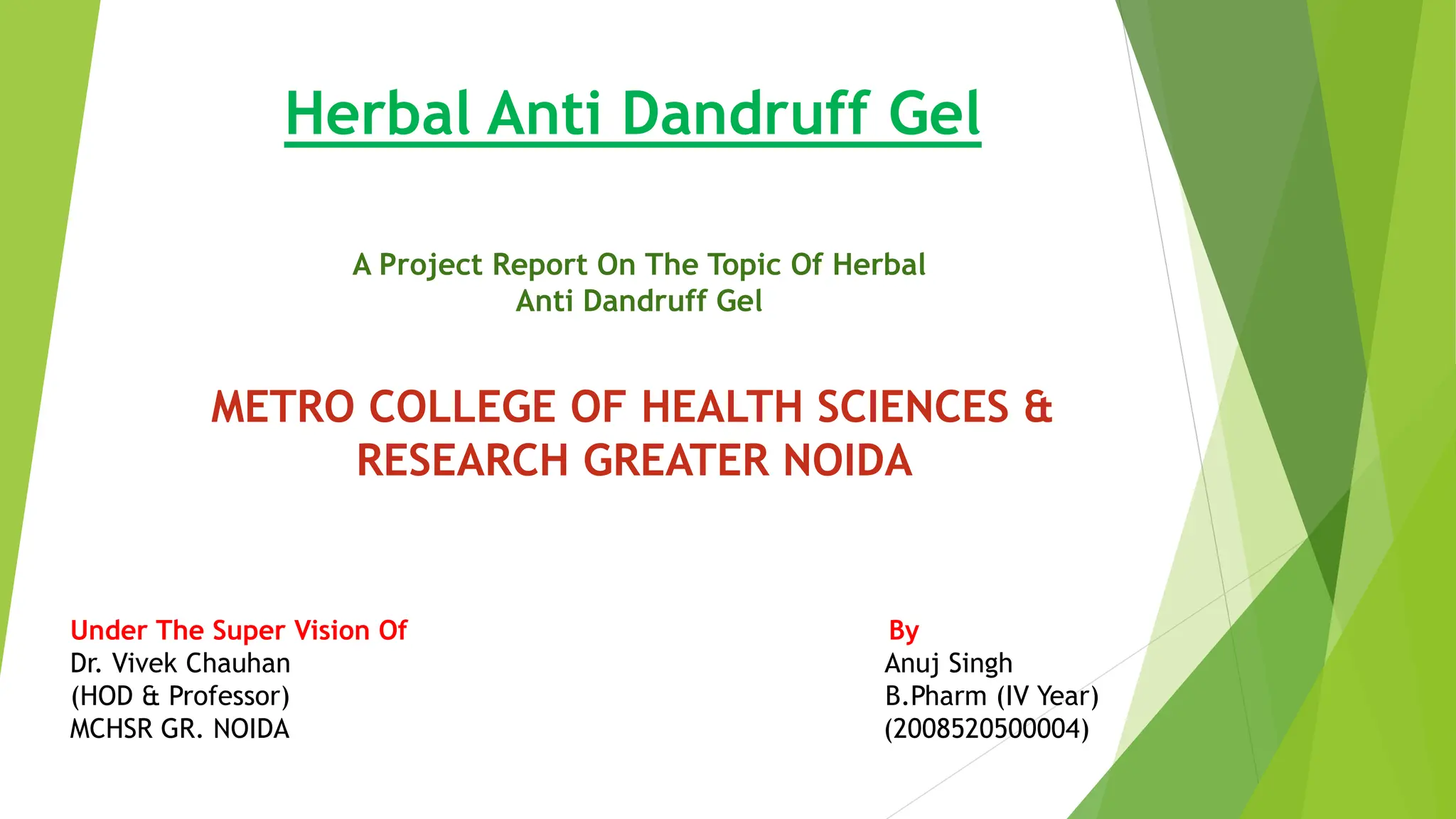 Herbal Anti Dandruff Gel

A Project Report On The Topic Of Herbal Anti Dandruff Gel

METRO COLLEGE OF HEALTH SCIENCES & RESEARCH GREATER NOIDA

Under The Super Vision Of
Dr. Vivek Chauhan
(HOD & Professor)
MCHSR GR. NOIDA

By
Anuj Singh
B.Pharm (IV Year)
(2008520500004)